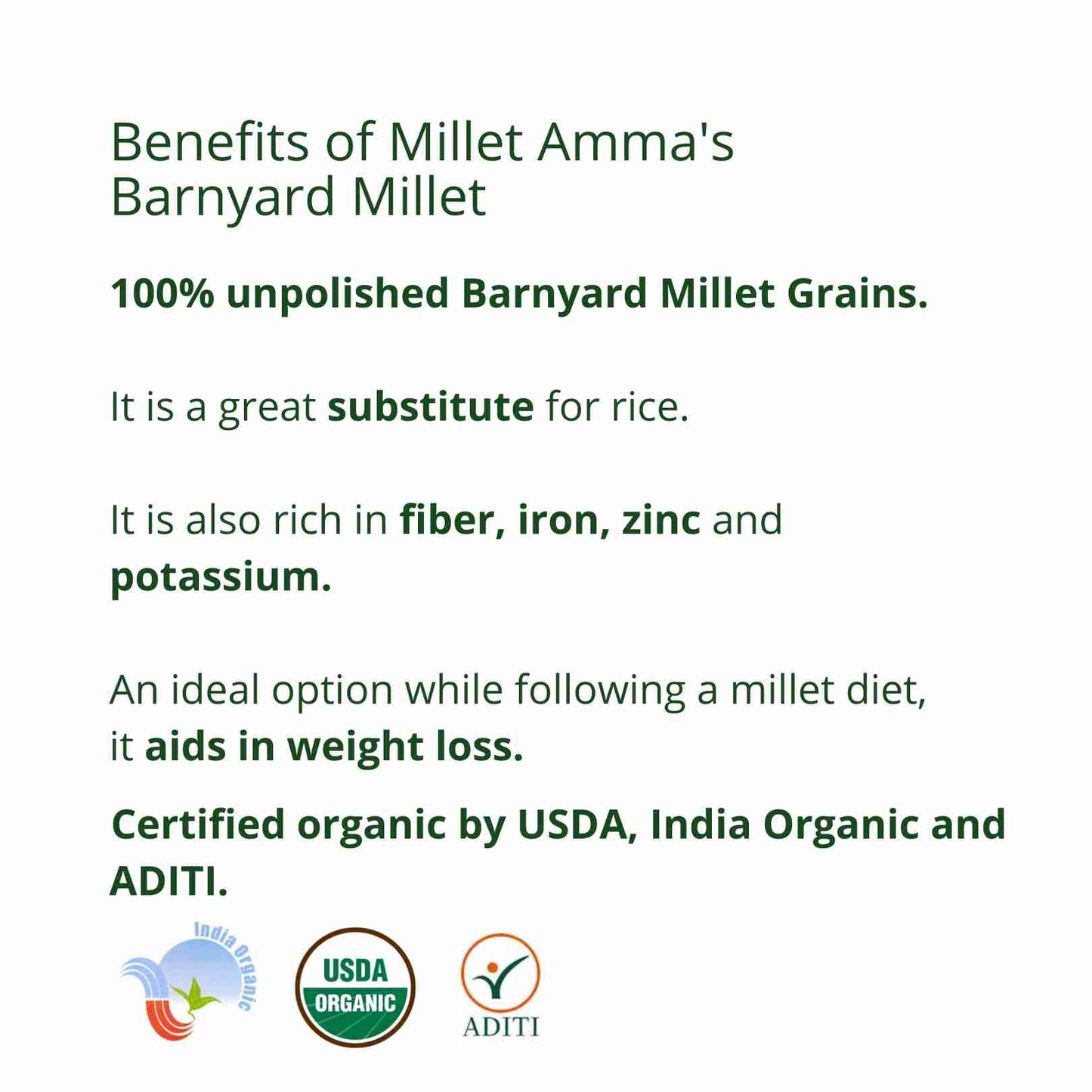 Benefits of Millet Amma's Barnyard Millet

100% unpolished Barnyard Millet Grains.

It is a great substitute for rice.

It is also rich in fiber, iron, zinc and potassium.

An ideal option while following a millet diet, it aids in weight loss.

Certified organic by USDA, India Organic and ADITI.

India Organic

USDA ORGANIC

ADITI